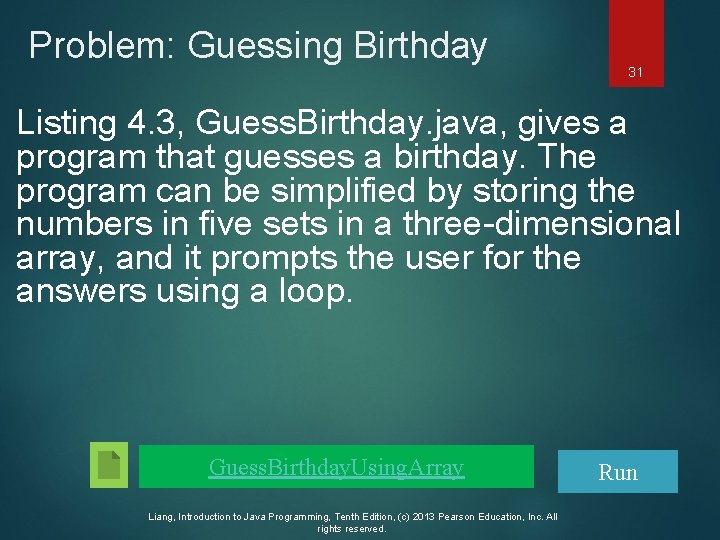 Problem: Guessing Birthday

31

Listing 4.3, GuessBirthday.java, gives a program that guesses a birthday. The program can be simplified by storing the numbers in five sets in a three-dimensional array, and it prompts the user for the answers using a loop.

GuessBirthdayUsingArray

Run

Liang, Introduction to Java Programming, Tenth Edition, (c) 2013 Pearson Education, Inc. All rights reserved.